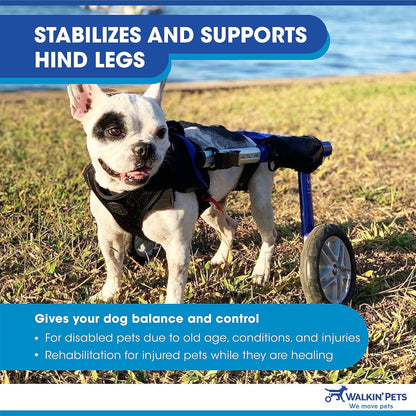 STABILIZES AND SUPPORTS HIND LEGS

Gives your dog balance and control
• For disabled pets due to old age, conditions, and injuries
• Rehabilitation for injured pets while they are healing

WALKIN' PETS
We move pets